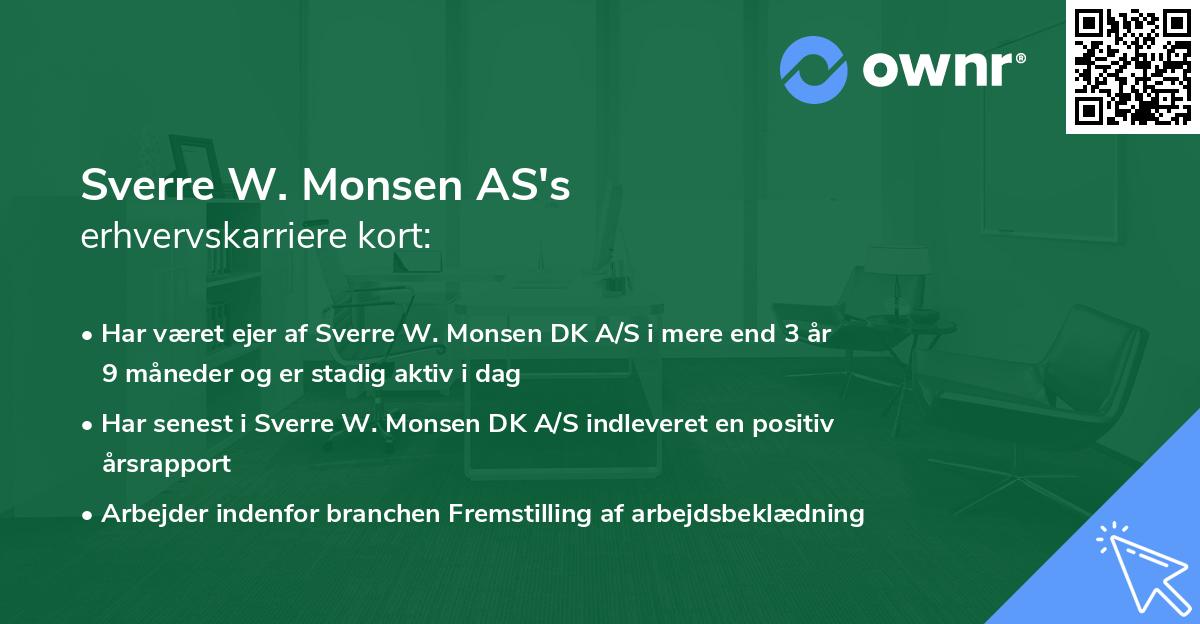 ownr®

Sverre W. Monsen AS's
erhvervskarriere kort:

• Har været ejer af Sverre W. Monsen DK A/S i mere end 3 år 9 måneder og er stadig aktiv i dag

• Har senest i Sverre W. Monsen DK A/S indleveret en positiv årsrapport

• Arbejder indenfor branchen Fremstilling af arbejdsbeklædning